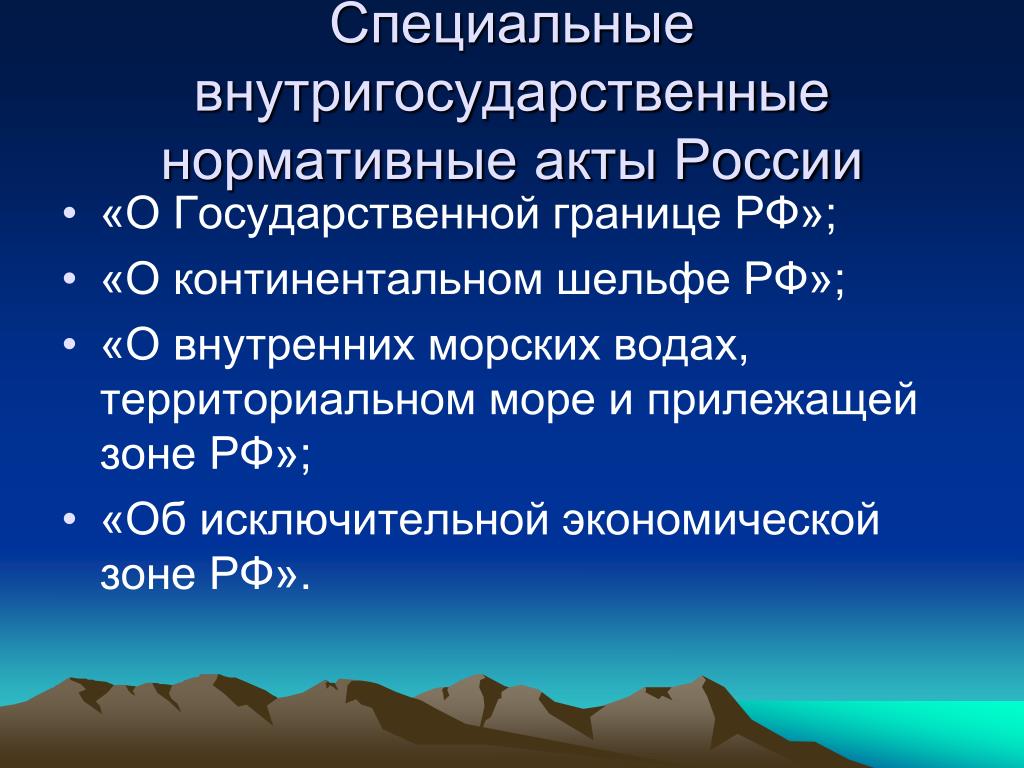 Специальные внутригосударственные нормативные акты России

• «О Государственной границе РФ»;
• «О континентальном шельфе РФ»;
• «О внутренних морских водах, территориальном море и прилежащей зоне РФ»;
• «Об исключительной экономической зоне РФ».